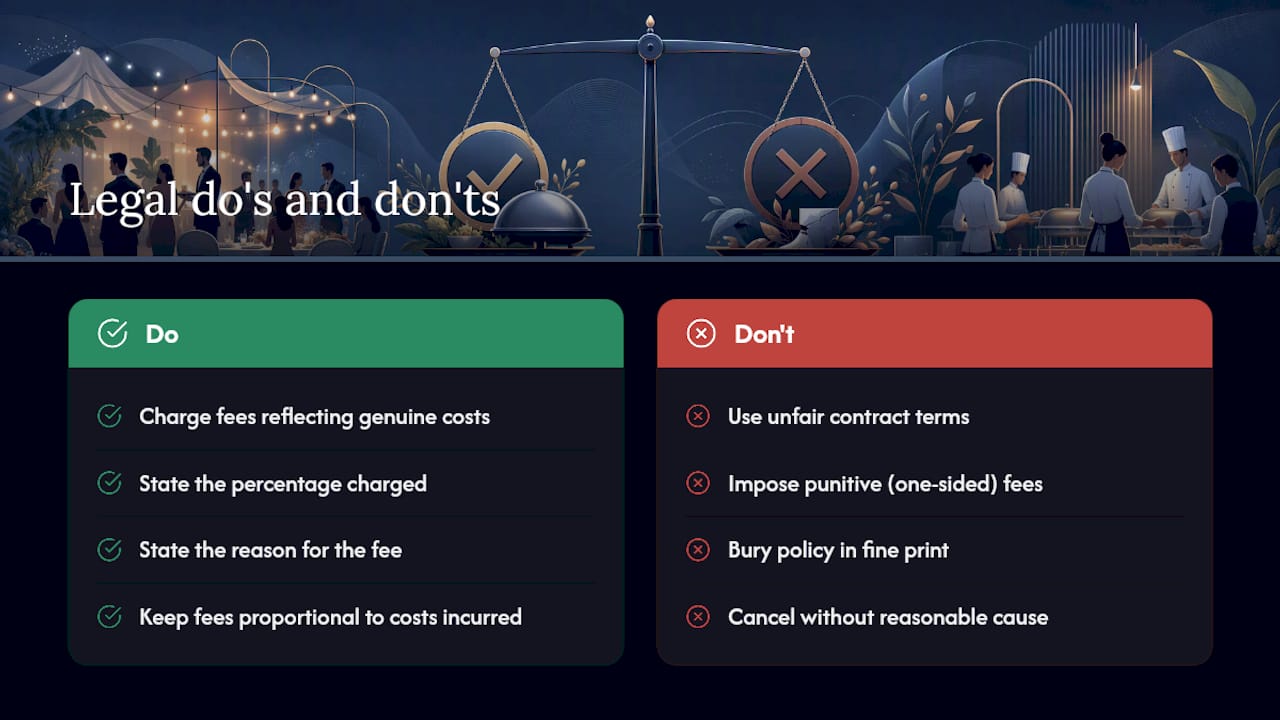 Legal do's and don'ts

Do

Charge fees reflecting genuine costs

State the percentage charged

State the reason for the fee

Keep fees proportional to costs incurred

Don't

Use unfair contract terms

Impose punitive (one-sided) fees

Bury policy in fine print

Cancel without reasonable cause